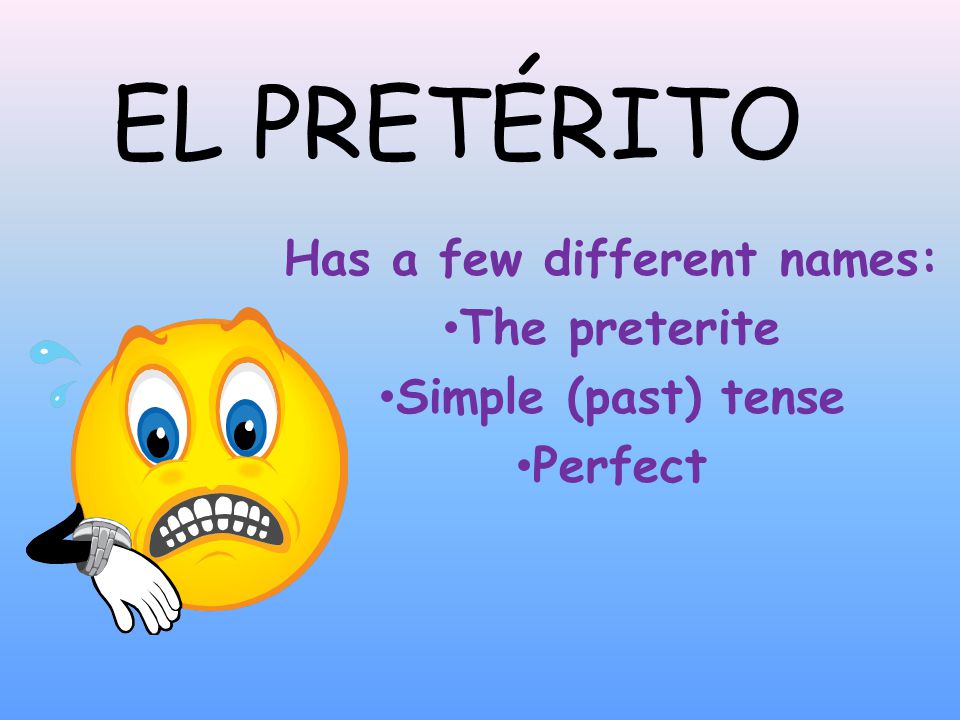 EL PRETÉRITO

Has a few different names:

•The preterite

•Simple (past) tense

•Perfect